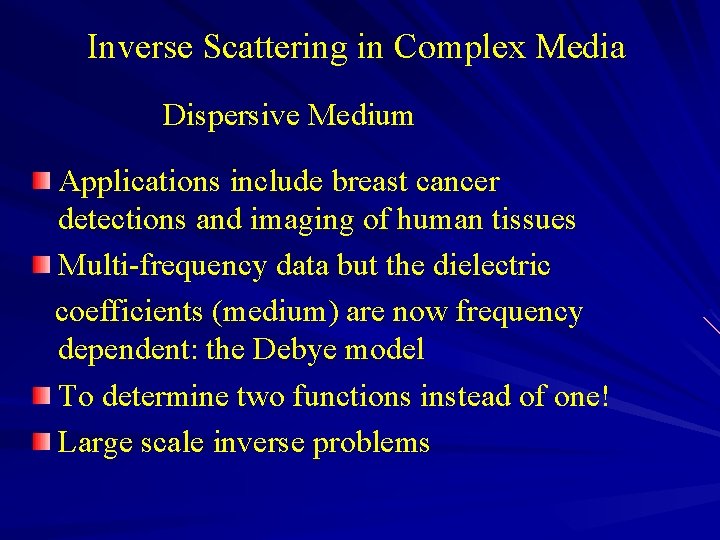 Inverse Scattering in Complex Media

Dispersive Medium

Applications include breast cancer detections and imaging of human tissues

Multi-frequency data but the dielectric coefficients (medium) are now frequency dependent: the Debye model

To determine two functions instead of one!

Large scale inverse problems